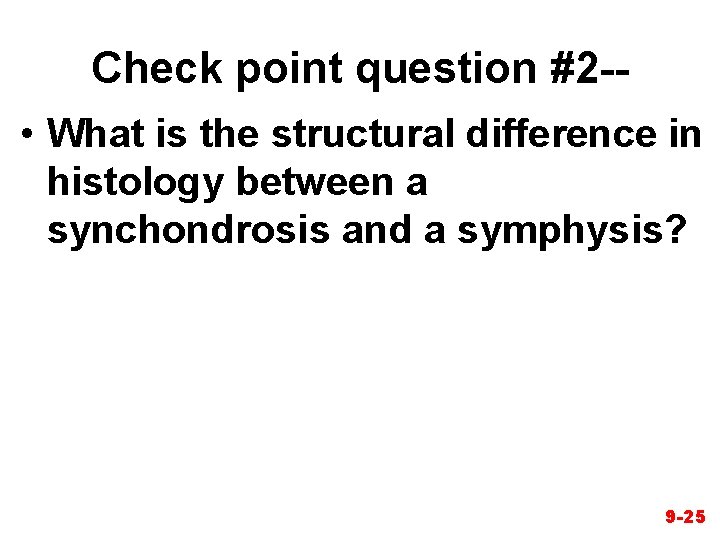 Check point question #2--

• What is the structural difference in histology between a synchondrosis and a symphysis?

9-25